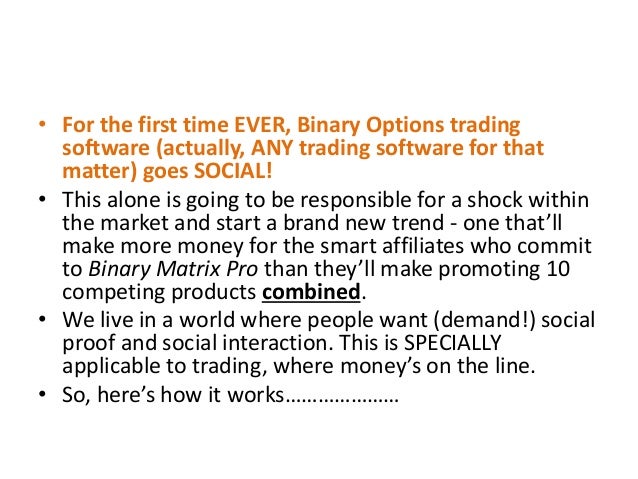 • For the first time EVER, Binary Options trading software (actually, ANY trading software for that matter) goes SOCIAL!
• This alone is going to be responsible for a shock within the market and start a brand new trend - one that'll make more money for the smart affiliates who commit to Binary Matrix Pro than they'll make promoting 10 competing products combined.
• We live in a world where people want (demand!) social proof and social interaction. This is SPECIALLY applicable to trading, where money's on the line.
• So, here's how it works…………………